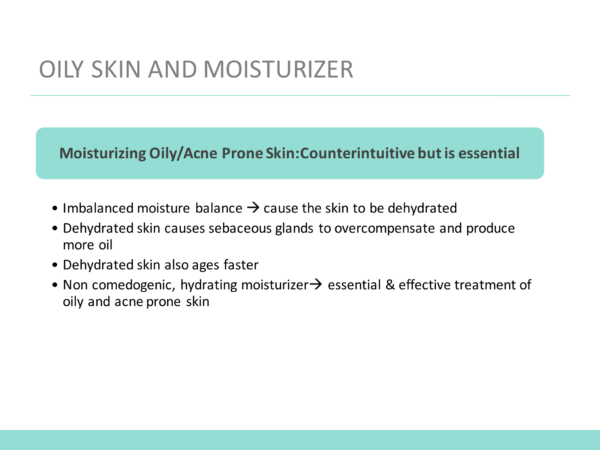 OILY SKIN AND MOISTURIZER

Moisturizing Oily/Acne Prone Skin:Counterintuitive but is essential

• Imbalanced moisture balance → cause the skin to be dehydrated
• Dehydrated skin causes sebaceous glands to overcompensate and produce more oil
• Dehydrated skin also ages faster
• Non comedogenic, hydrating moisturizer→ essential & effective treatment of oily and acne prone skin